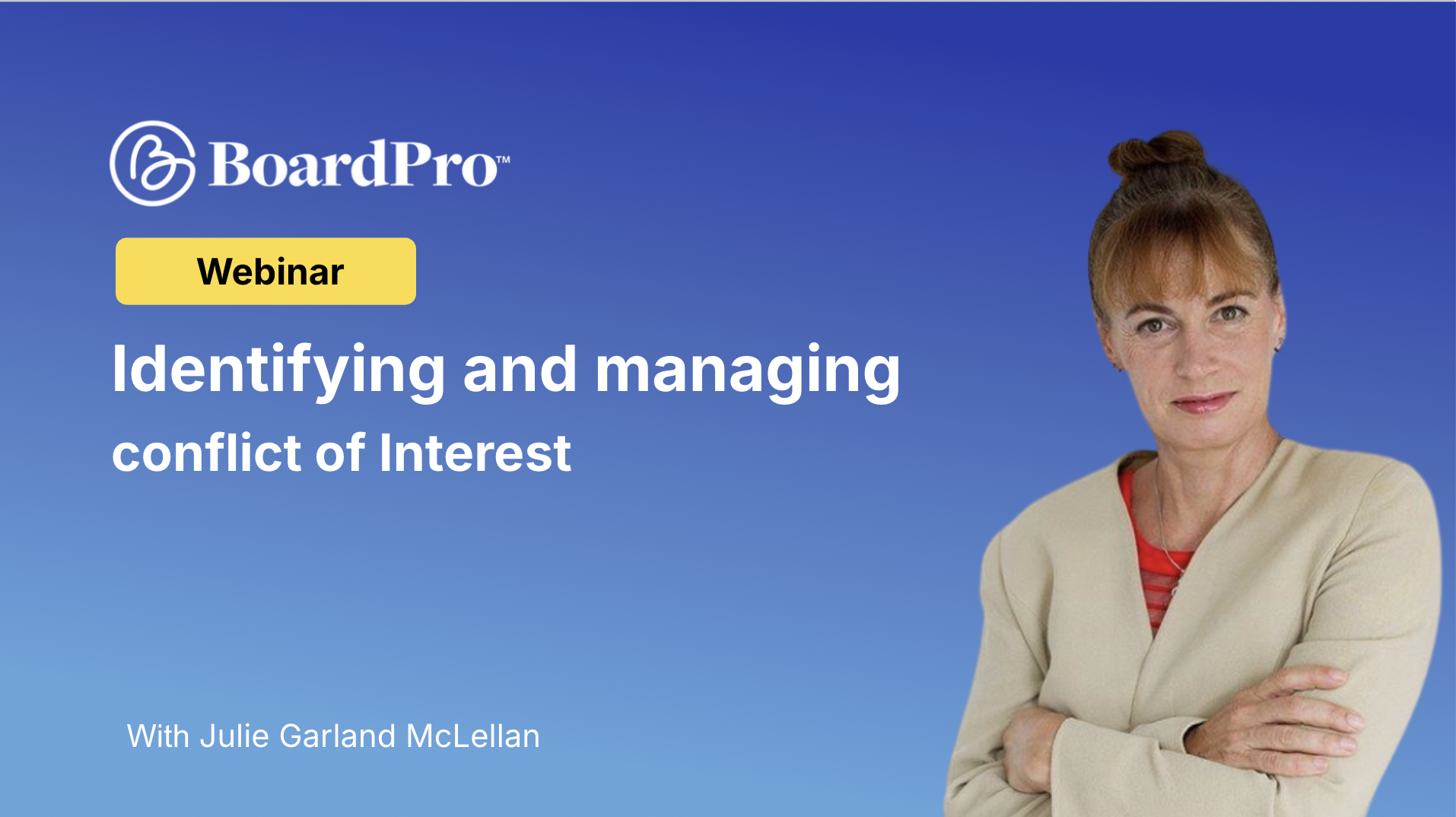 BoardPro™

Webinar

Identifying and managing conflict of Interest

With Julie Garland McLellan